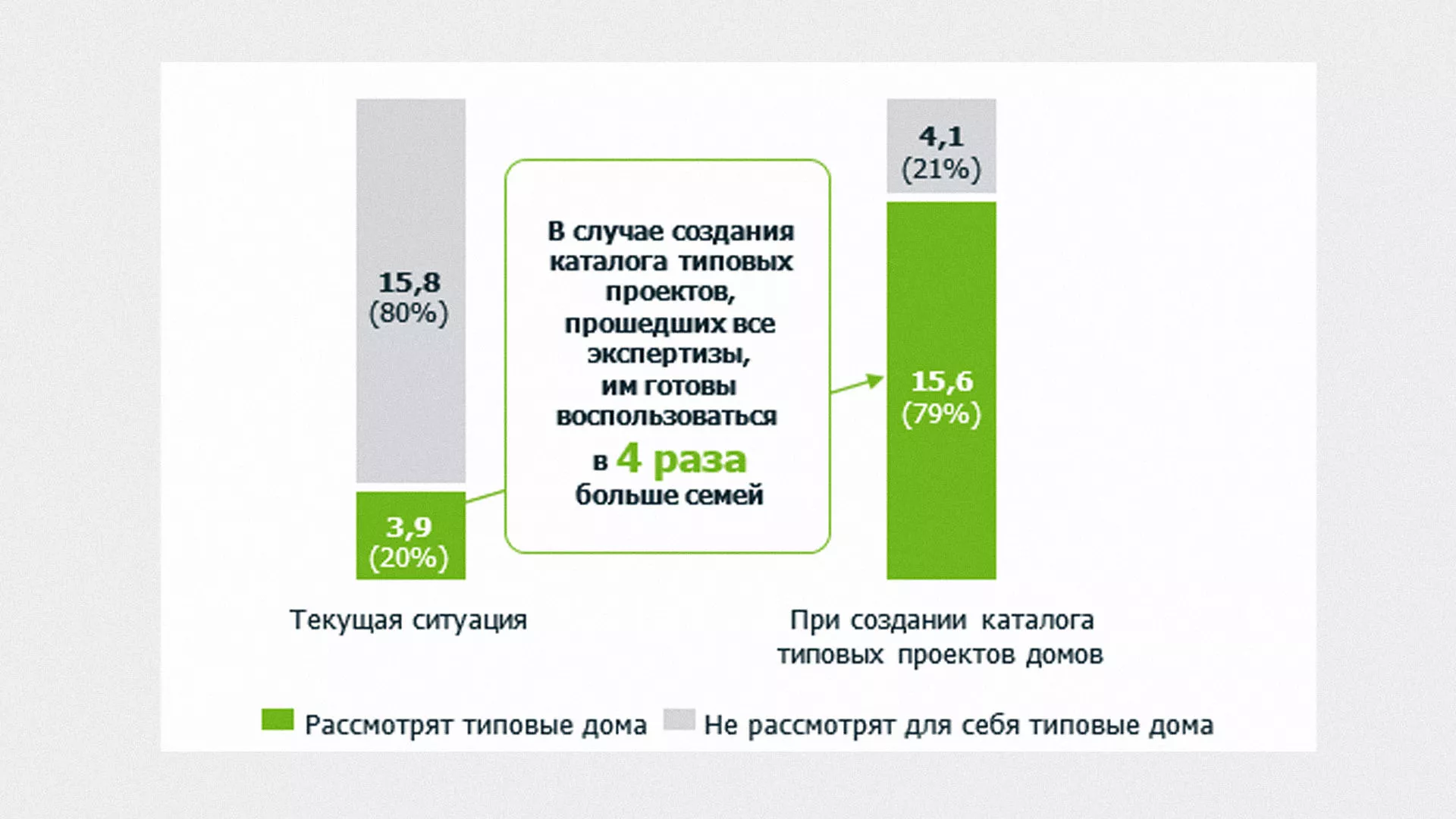 15,8
(80%)

3,9
(20%)

В случае создания каталога типовых проектов, прошедших все экспертизы, им готовы воспользоваться в 4 раза больше семей

4,1
(21%)

15,6
(79%)

Текущая ситуация

При создании каталога типовых проектов домов

Рассмотрят типовые дома Не рассмотрят для себя типовые дома